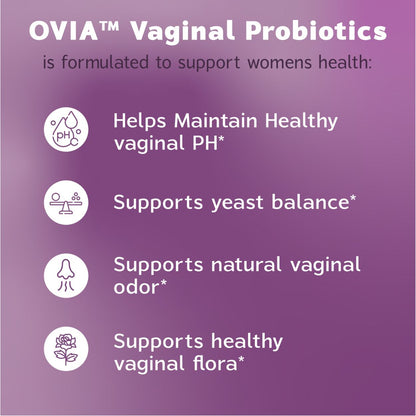 OVIA™ Vaginal Probiotics
is formulated to support womens health:

pH

Helps Maintain Healthy vaginal PH*

Supports yeast balance*

Supports natural vaginal odor*

Supports healthy vaginal flora*